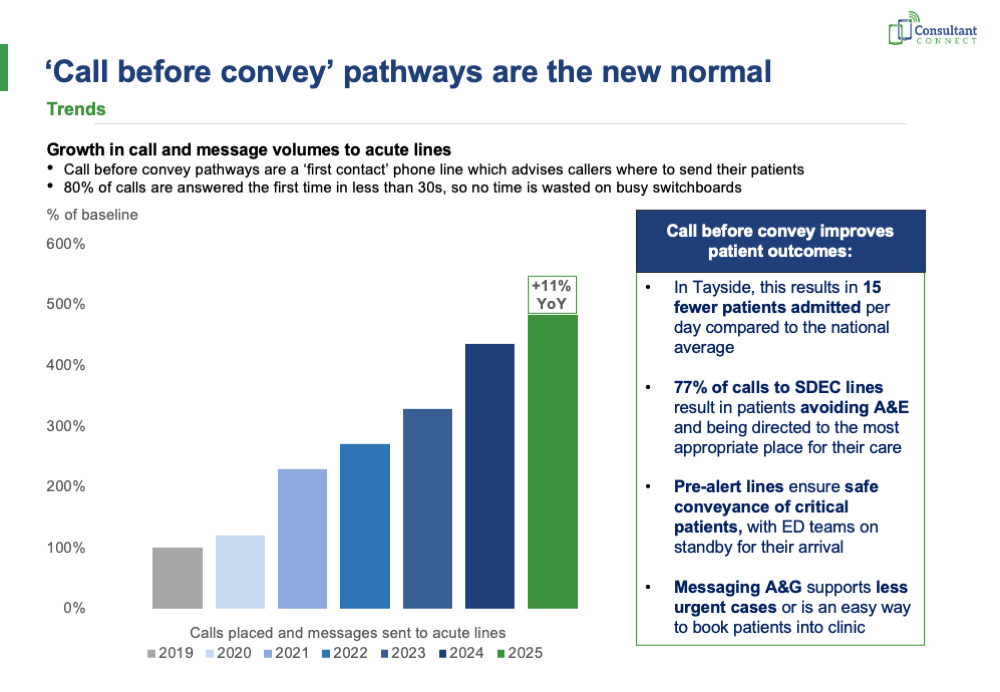 Consultant
CONNECT

‘Call before convey’ pathways are the new normal

Trends

Growth in call and message volumes to acute lines

• Call before convey pathways are a ‘first contact’ phone line which advises callers where to send their patients
• 80% of calls are answered the first time in less than 30s, so no time is wasted on busy switchboards

% of baseline

600%
500%
400%
300%
200%
100%
0%

+11% YoY

Calls placed and messages sent to acute lines

2019 2020 2021 2022 2023 2024 2025

Call before convey improves patient outcomes:

• In Tayside, this results in 15 fewer patients admitted per day compared to the national average

• 77% of calls to SDEC lines result in patients avoiding A&E and being directed to the most appropriate place for their care

• Pre-alert lines ensure safe conveyance of critical patients, with ED teams on standby for their arrival

• Messaging A&G supports less urgent cases or is an easy way to book patients into clinic